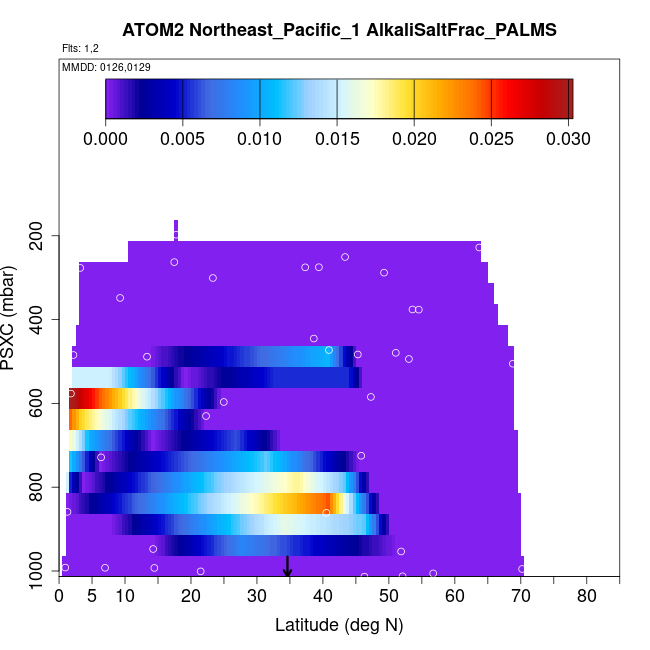 ATOM2 Northeast_Pacific_1 AlkaliSaltFrac_PALMS

Flts: 1,2

MMDD: 0126,0129

0.000 0.005 0.010 0.015 0.020 0.025 0.030

PSXC (mbar)

200
400
600
800
1000

0 5 10 20 30 40 50 60 70 80

Latitude (deg N)